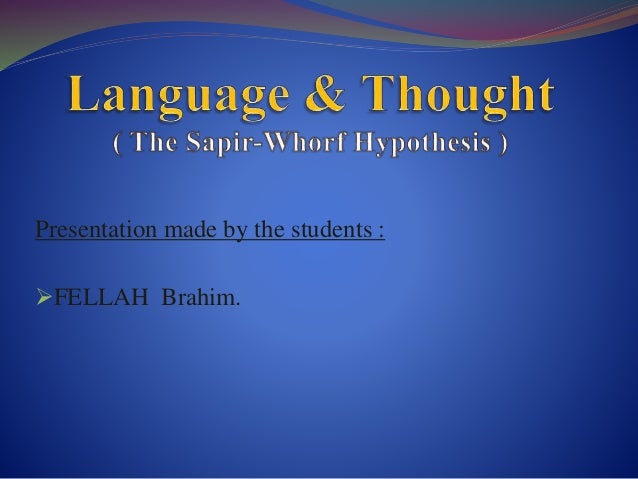 Language & Thought
( The Sapir-Whorf Hypothesis )

Presentation made by the students :

➢FELLAH Brahim.